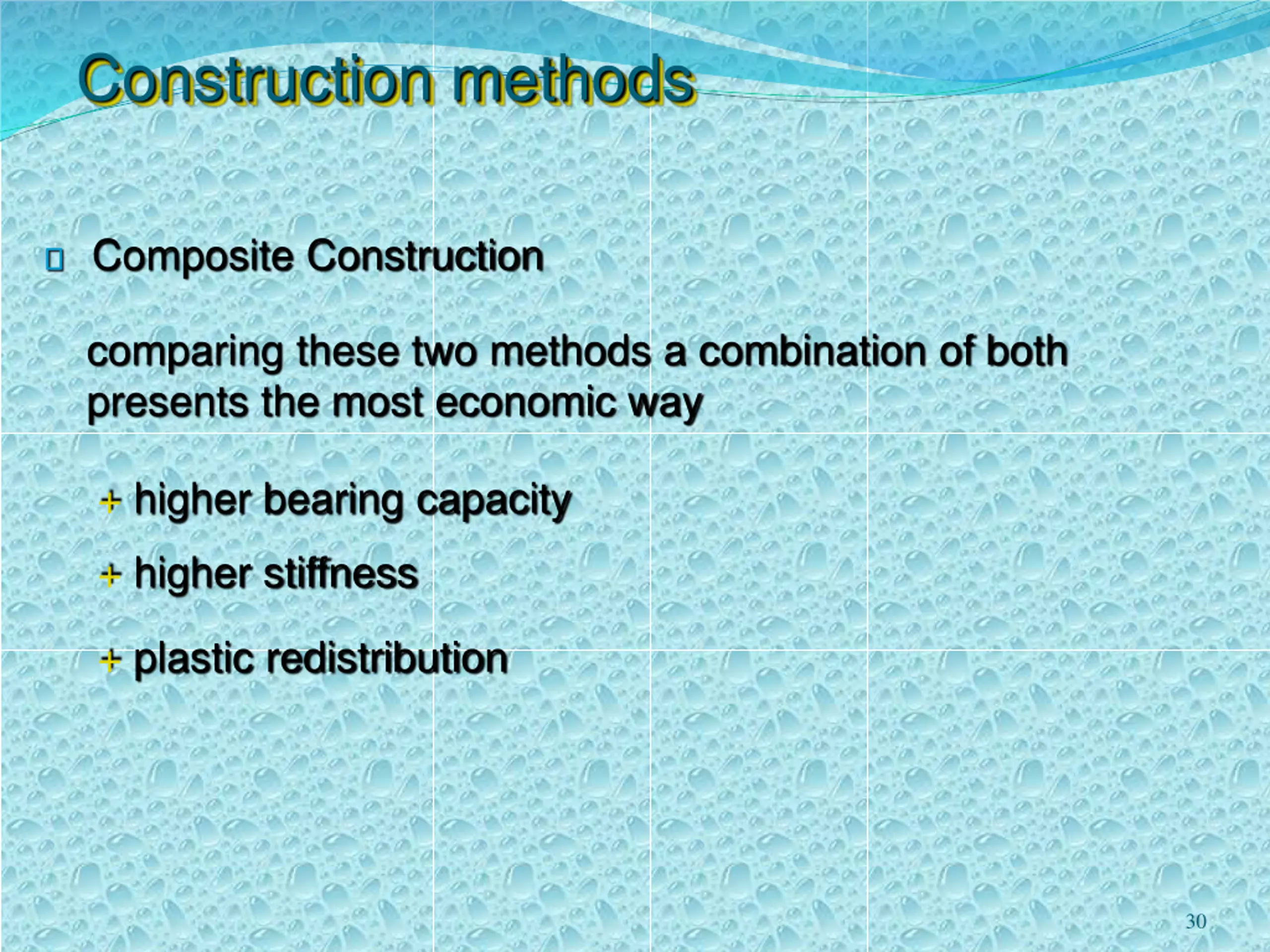 Construction methods

Composite Construction

comparing these two methods a combination of both presents the most economic way

+ higher bearing capacity

+ higher stiffness

+ plastic redistribution

30